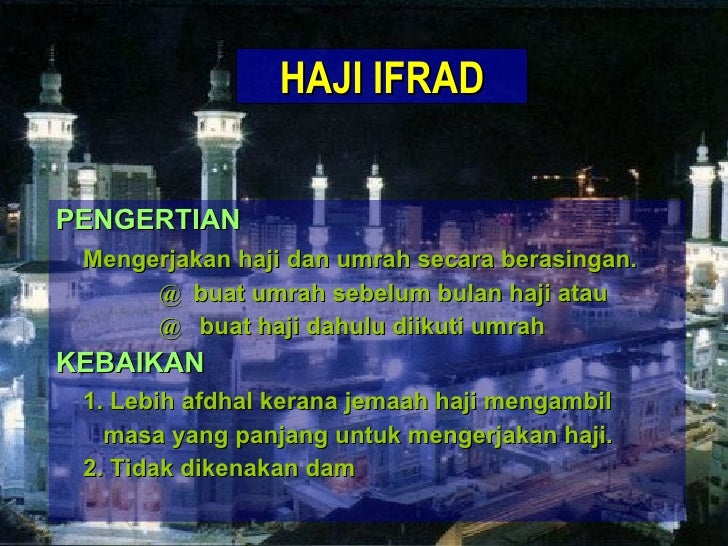 HAJI IFRAD

PENGERTIAN

Mengerjakan haji dan umrah secara berasingan.

@ buat umrah sebelum bulan haji atau

@ buat haji dahulu diikuti umrah

KEBAIKAN

1. Lebih afdhal kerana jemaah haji mengambil masa yang panjang untuk mengerjakan haji.

2. Tidak dikenakan dam